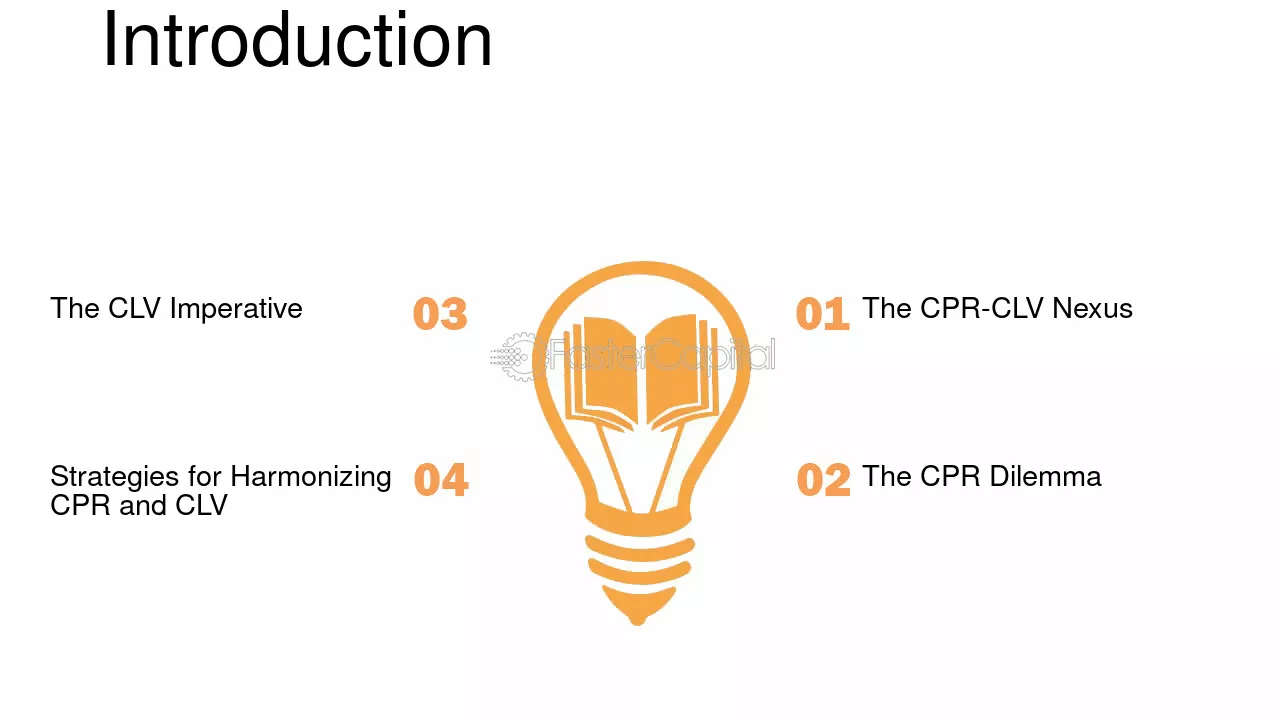 Introduction

The CLV Imperative

03

Strategies for Harmonizing CPR and CLV

04

01

The CPR-CLV Nexus

02

The CPR Dilemma

FasterCapital